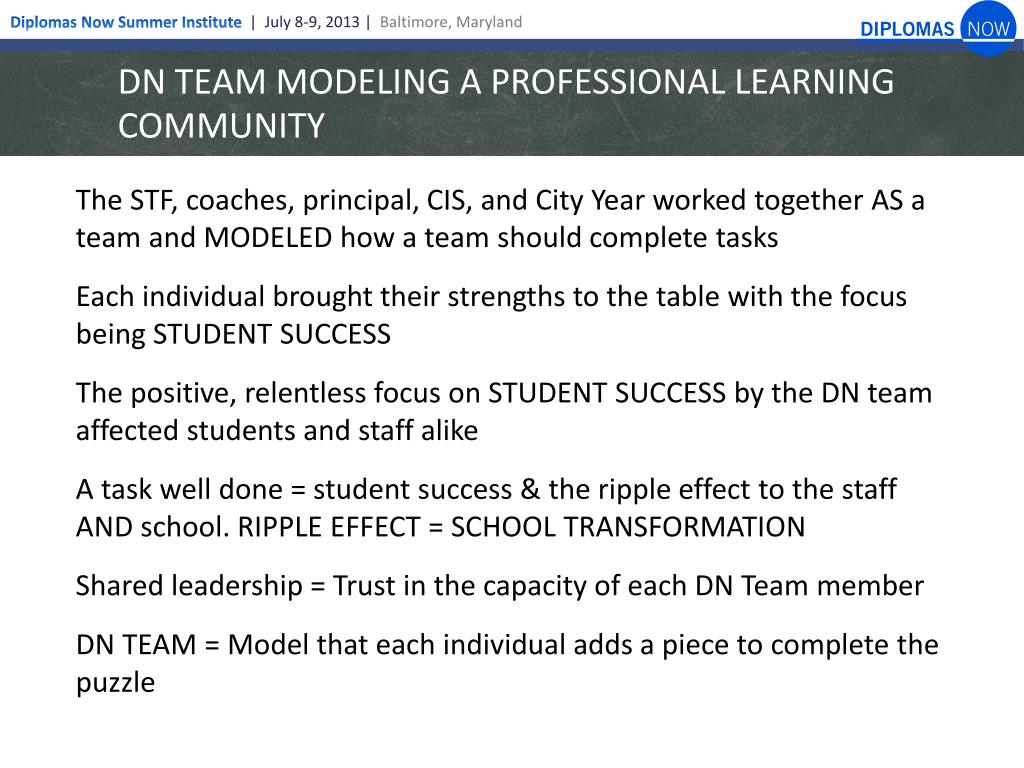 Diplomas Now Summer Institute | July 8-9, 2013 | Baltimore, Maryland

DIPLOMAS NOW

DN TEAM MODELING A PROFESSIONAL LEARNING COMMUNITY

The STF, coaches, principal, CIS, and City Year worked together AS a team and MODELED how a team should complete tasks

Each individual brought their strengths to the table with the focus being STUDENT SUCCESS

The positive, relentless focus on STUDENT SUCCESS by the DN team affected students and staff alike

A task well done = student success & the ripple effect to the staff AND school. RIPPLE EFFECT = SCHOOL TRANSFORMATION

Shared leadership = Trust in the capacity of each DN Team member

DN TEAM = Model that each individual adds a piece to complete the puzzle